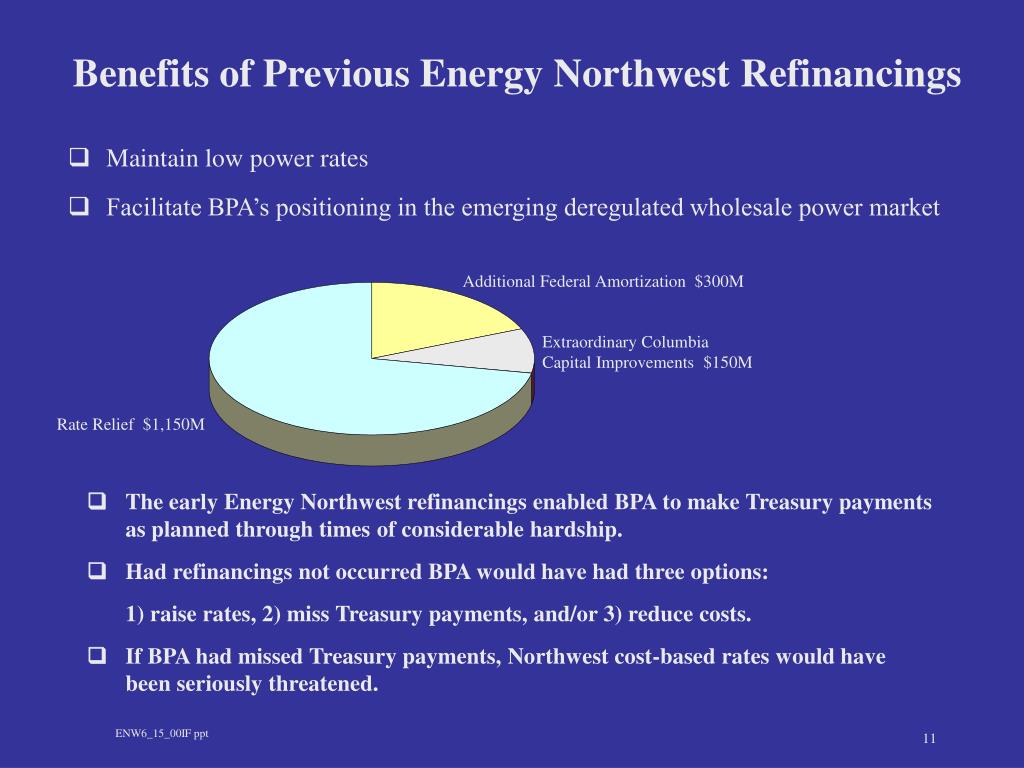 Benefits of Previous Energy Northwest Refinancings

❑ Maintain low power rates

❑ Facilitate BPA's positioning in the emerging deregulated wholesale power market

Additional Federal Amortization $300M

Extraordinary Columbia Capital Improvements $150M

Rate Relief $1,150M

❑ The early Energy Northwest refinancings enabled BPA to make Treasury payments as planned through times of considerable hardship.

❑ Had refinancings not occurred BPA would have had three options:

1) raise rates, 2) miss Treasury payments, and/or 3) reduce costs.

❑ If BPA had missed Treasury payments, Northwest cost-based rates would have been seriously threatened.

ENW6_15_00IF ppt

11